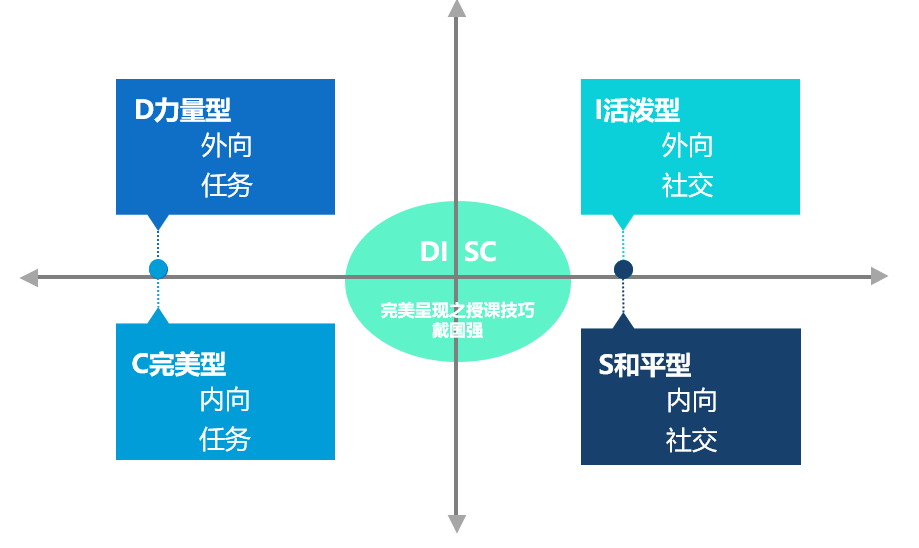 D力量型
外向
任务

I活泼型
外向
社交

DI SC

完美呈现之授课技巧
戴国强

C完美型
内向
任务

S和平型
内向
社交